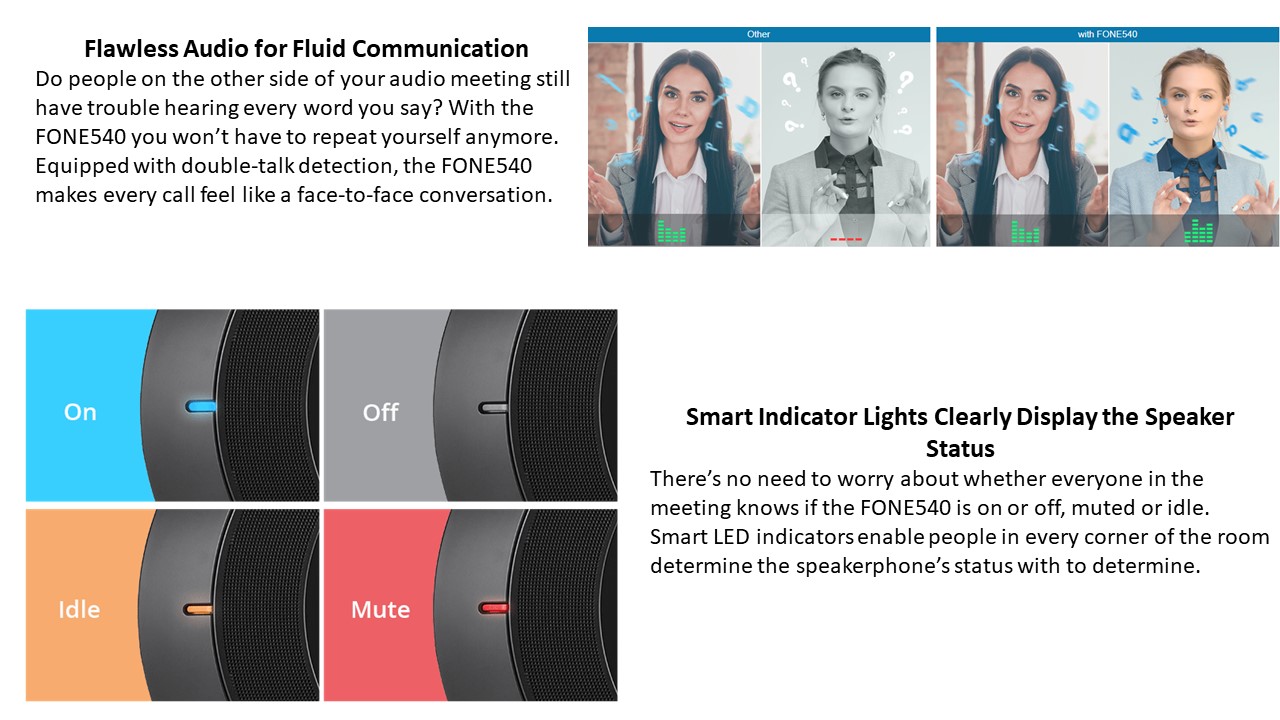 Flawless Audio for Fluid Communication

Do people on the other side of your audio meeting still have trouble hearing every word you say? With the FONE540 you won't have to repeat yourself anymore. Equipped with double-talk detection, the FONE540 makes every call feel like a face-to-face conversation.

Other

with FONE540

On

Off

Idle

Mute

Smart Indicator Lights Clearly Display the Speaker Status

There's no need to worry about whether everyone in the meeting knows if the FONE540 is on or off, muted or idle. Smart LED indicators enable people in every corner of the room determine the speakerphone's status with to determine.